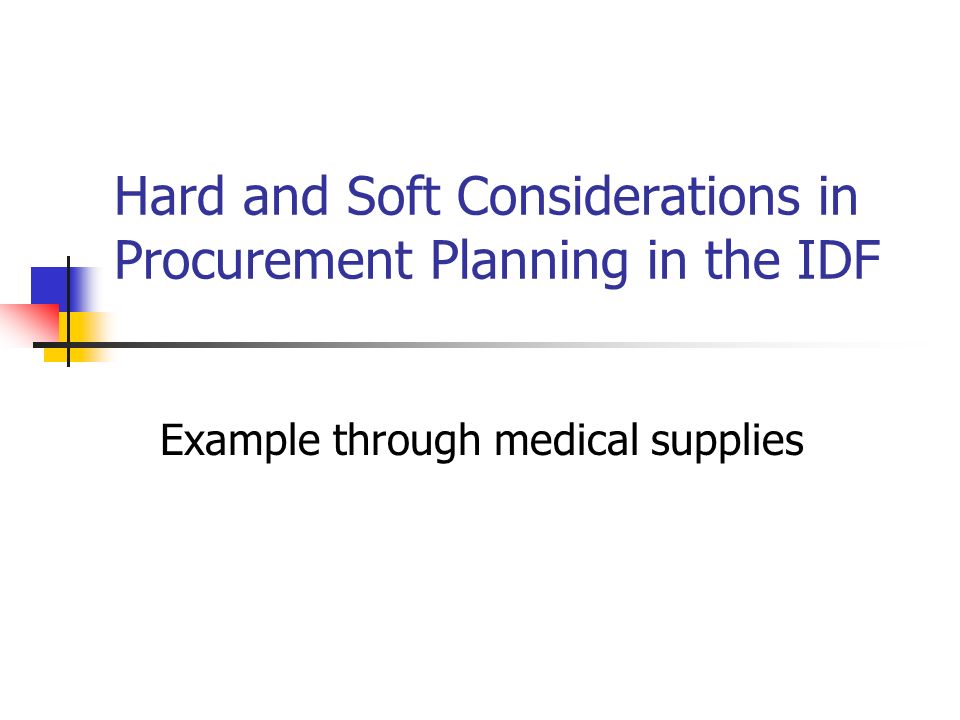 Hard and Soft Considerations in Procurement Planning in the IDF

Example through medical supplies